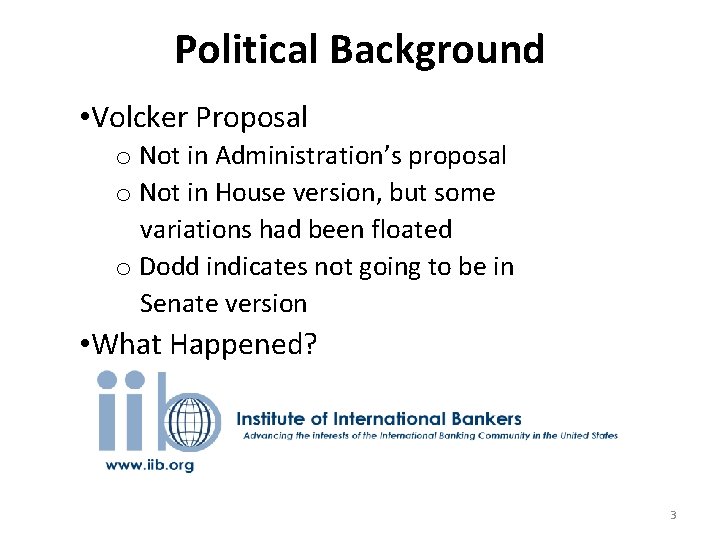 Political Background

•Volcker Proposal

o Not in Administration's proposal

o Not in House version, but some variations had been floated

o Dodd indicates not going to be in Senate version

•What Happened?

iib

Institute of International Bankers

Advancing the interests of the International Banking Community in the United States

www.iib.org

3